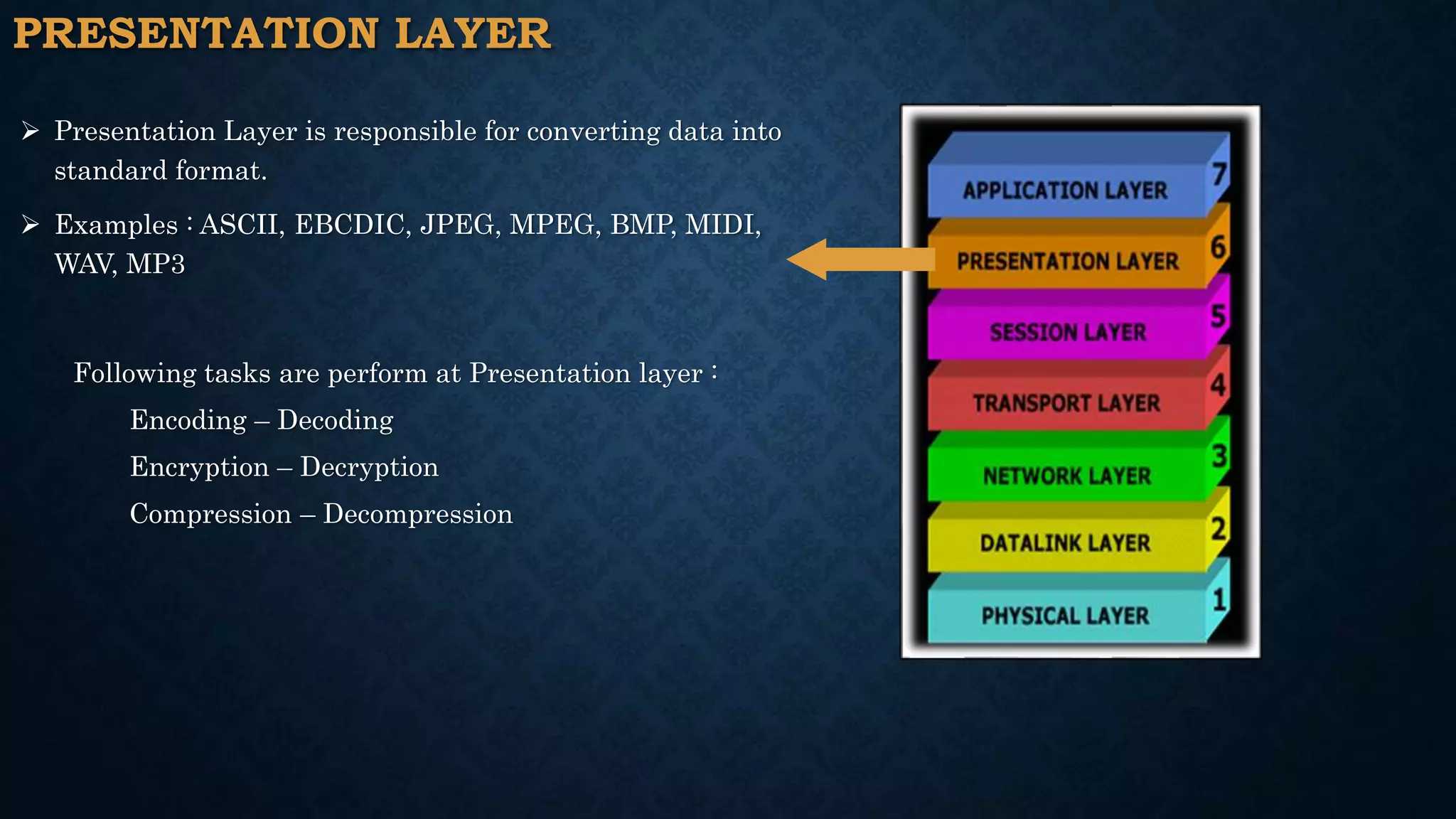 PRESENTATION LAYER

➢ Presentation Layer is responsible for converting data into standard format.

➢ Examples : ASCII, EBCDIC, JPEG, MPEG, BMP, MIDI, WAV, MP3

Following tasks are perform at Presentation layer :

Encoding – Decoding

Encryption – Decryption

Compression – Decompression

APPLICATION LAYER 7
PRESENTATION LAYER 6
SESSION LAYER 5
TRANSPORT LAYER 4
NETWORK LAYER 3
DATALINK LAYER 2
PHYSICAL LAYER 1